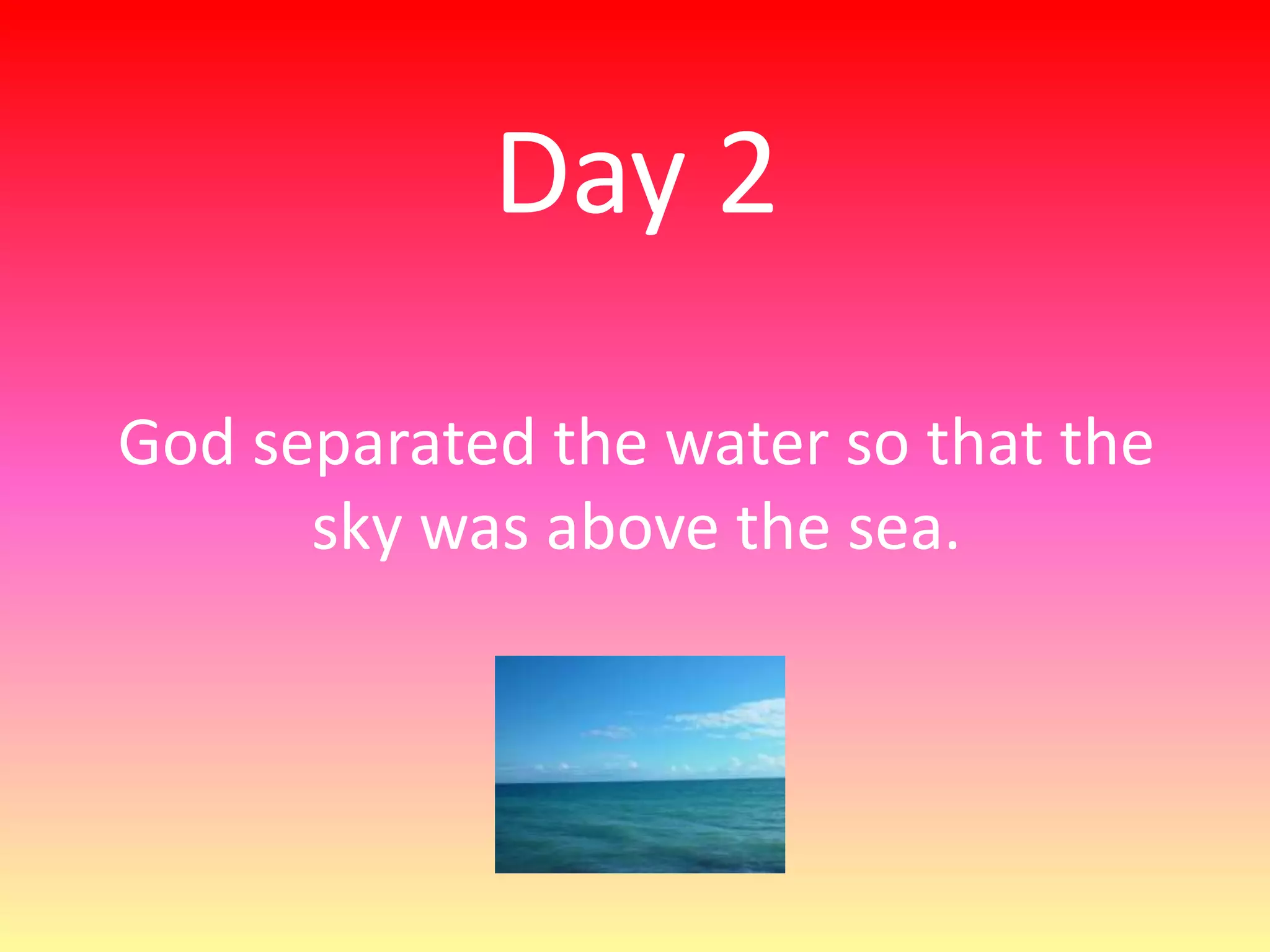 Day 2

God separated the water so that the sky was above the sea.